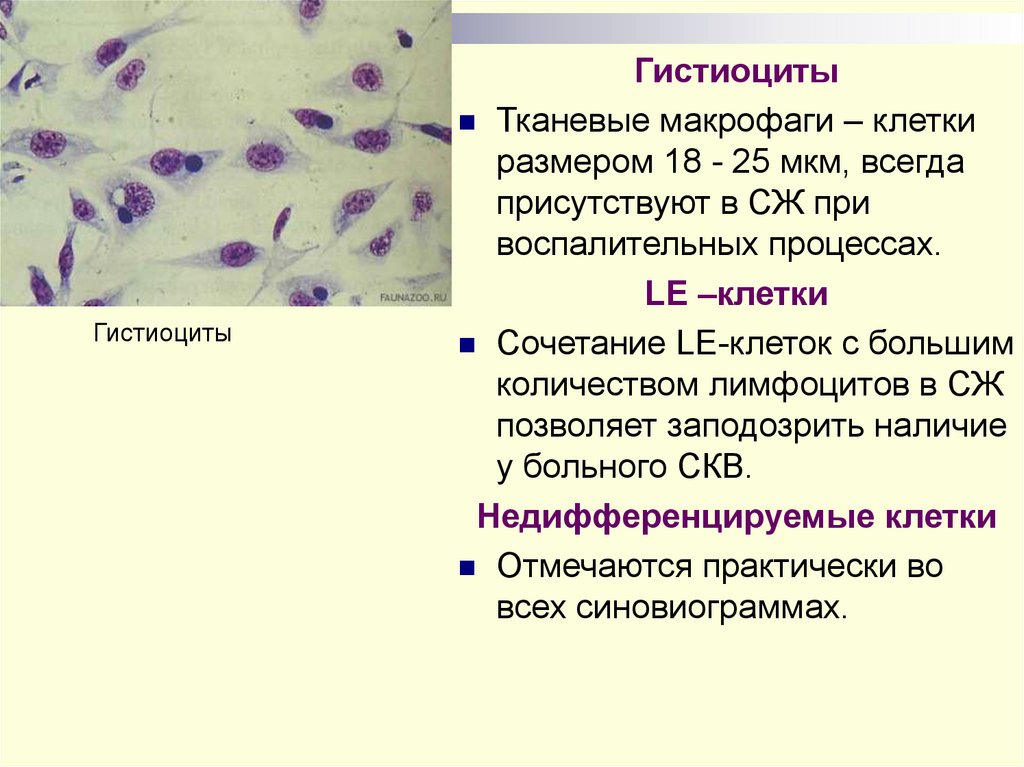 FAUNAZOO.RU

Гистиоциты

Гистиоциты

Тканевые макрофаги – клетки размером 18 - 25 мкм, всегда присутствуют в СЖ при воспалительных процессах.

LE –клетки

Сочетание LE-клеток с большим количеством лимфоцитов в СЖ позволяет заподозрить наличие у больного СКВ.

Недифференцируемые клетки

Отмечаются практически во всех синовиограммах.